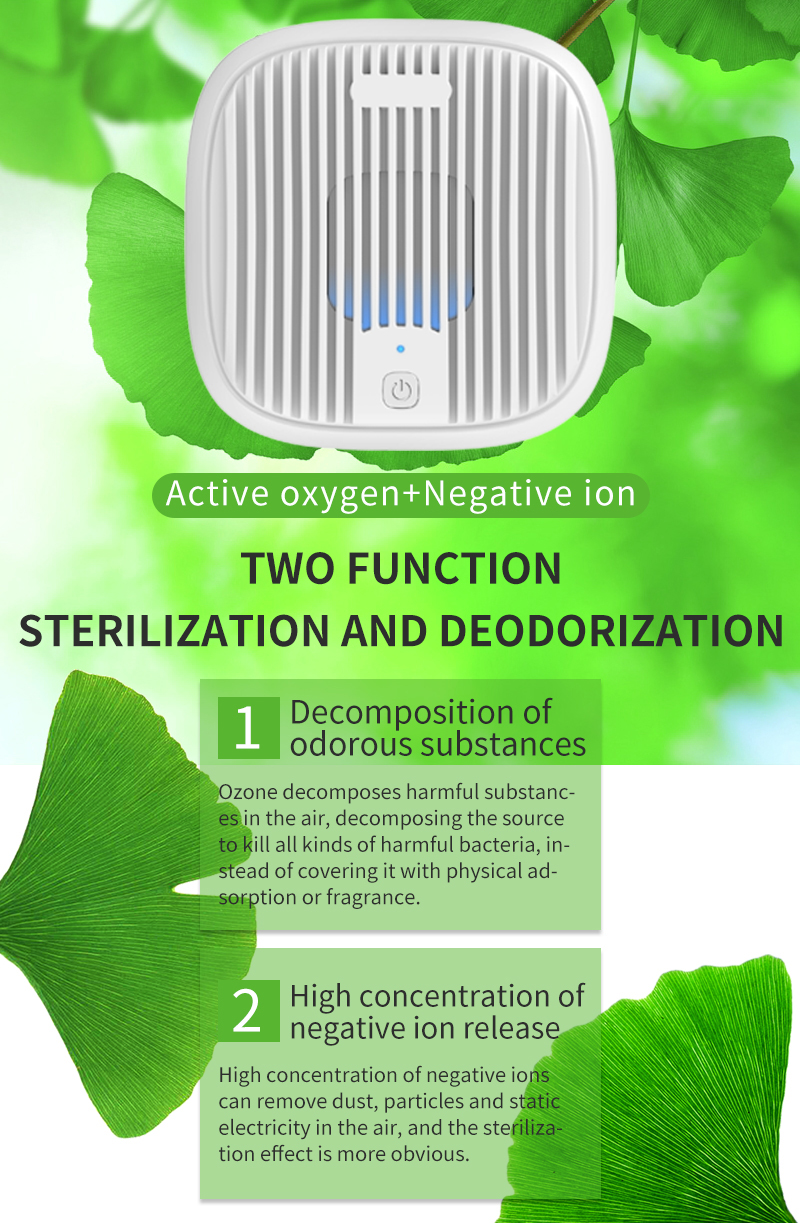 Active oxygen+Negative ion

TWO FUNCTION
STERILIZATION AND DEODORIZATION

1 Decomposition of odorous substances

Ozone decomposes harmful substances in the air, decomposing the source to kill all kinds of harmful bacteria, instead of covering it with physical adsorption or fragrance.

2 High concentration of negative ion release

High concentration of negative ions can remove dust, particles and static electricity in the air, and the sterilization effect is more obvious.